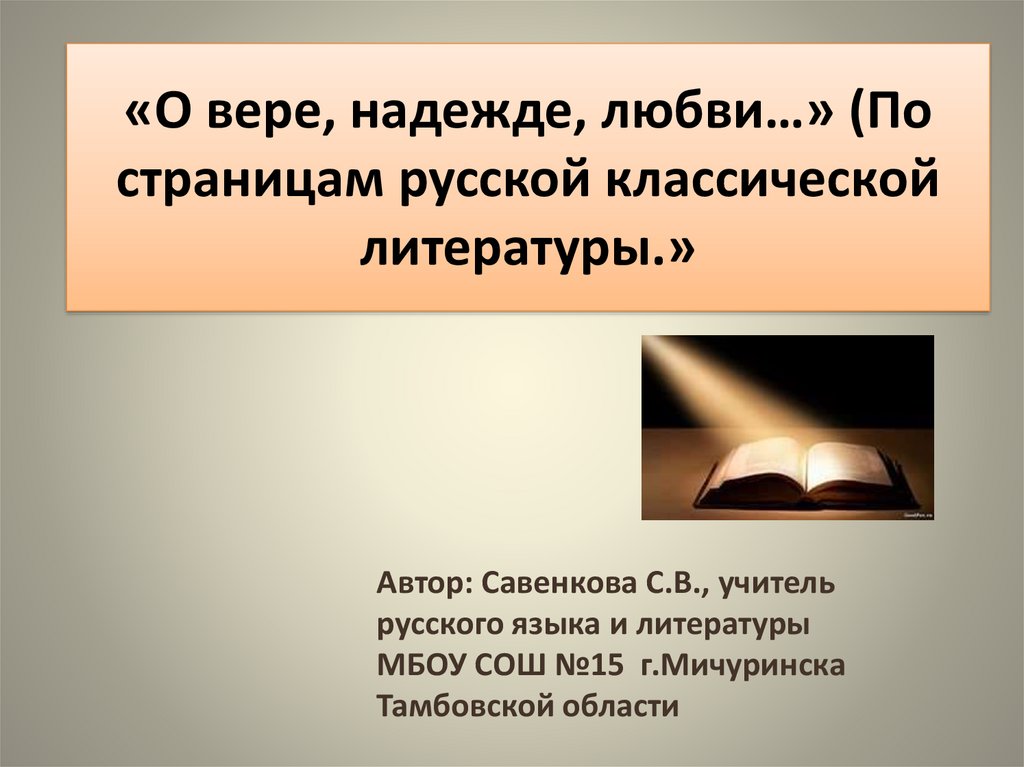 «О вере, надежде, любви…» (По страницам русской классической литературы.»

Автор: Савенкова С.В., учитель русского языка и литературы МБОУ СОШ №15 г.Мичуринска Тамбовской области